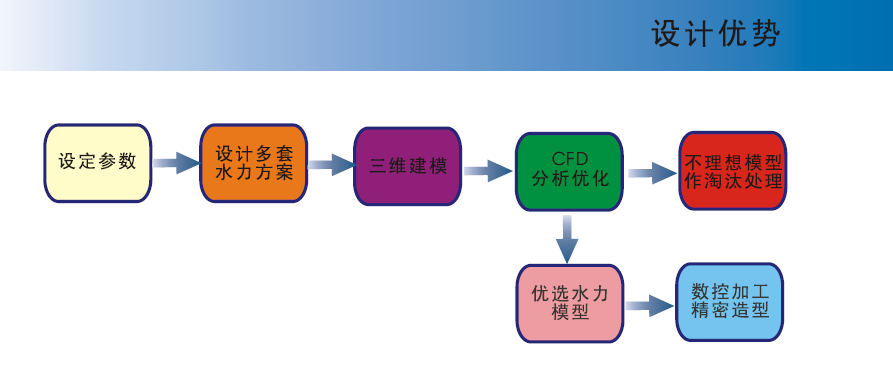 设计优势

设定参数

设计多套水力方案

三维建模

CFD 分析优化

不理想模型作淘汰处理

优选水力模型

数控加工精密造型